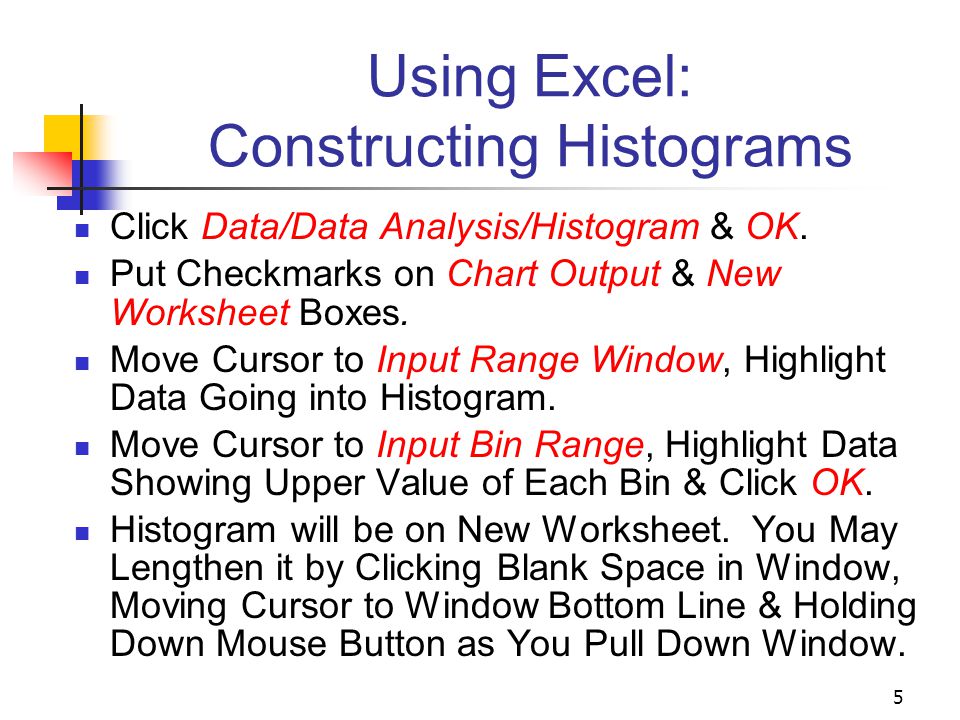 Using Excel: Constructing Histograms

- Click Data/Data Analysis/Histogram & OK.
- Put Checkmarks on Chart Output & New Worksheet Boxes.
- Move Cursor to Input Range Window, Highlight Data Going into Histogram.
- Move Cursor to Input Bin Range, Highlight Data Showing Upper Value of Each Bin & Click OK.
- Histogram will be on New Worksheet. You May Lengthen it by Clicking Blank Space in Window, Moving Cursor to Window Bottom Line & Holding Down Mouse Button as You Pull Down Window.

5